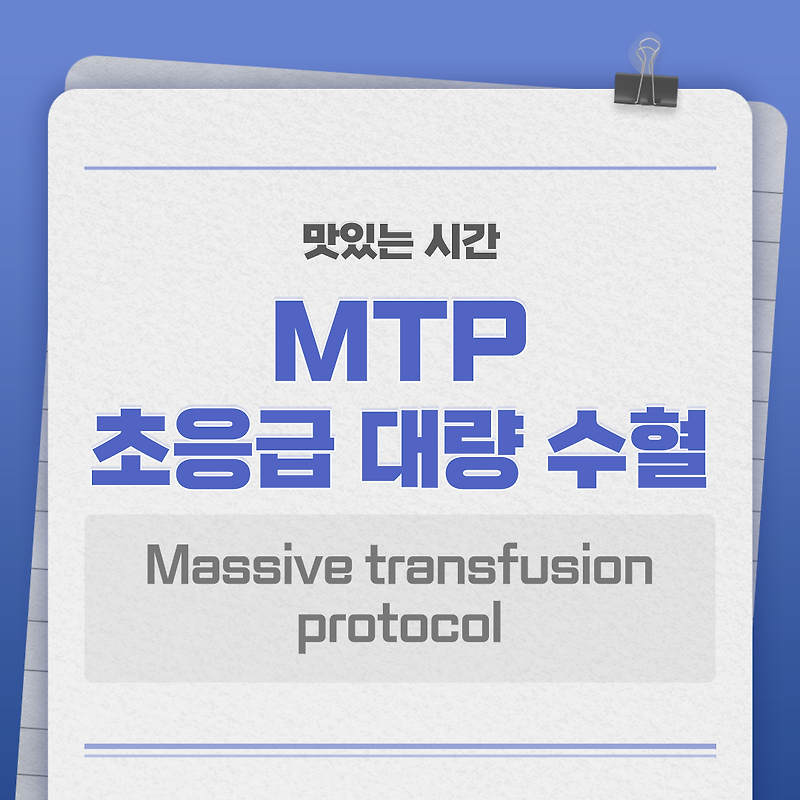 맛있는 시간

MTP

초응급 대량 수혈

Massive transfusion protocol